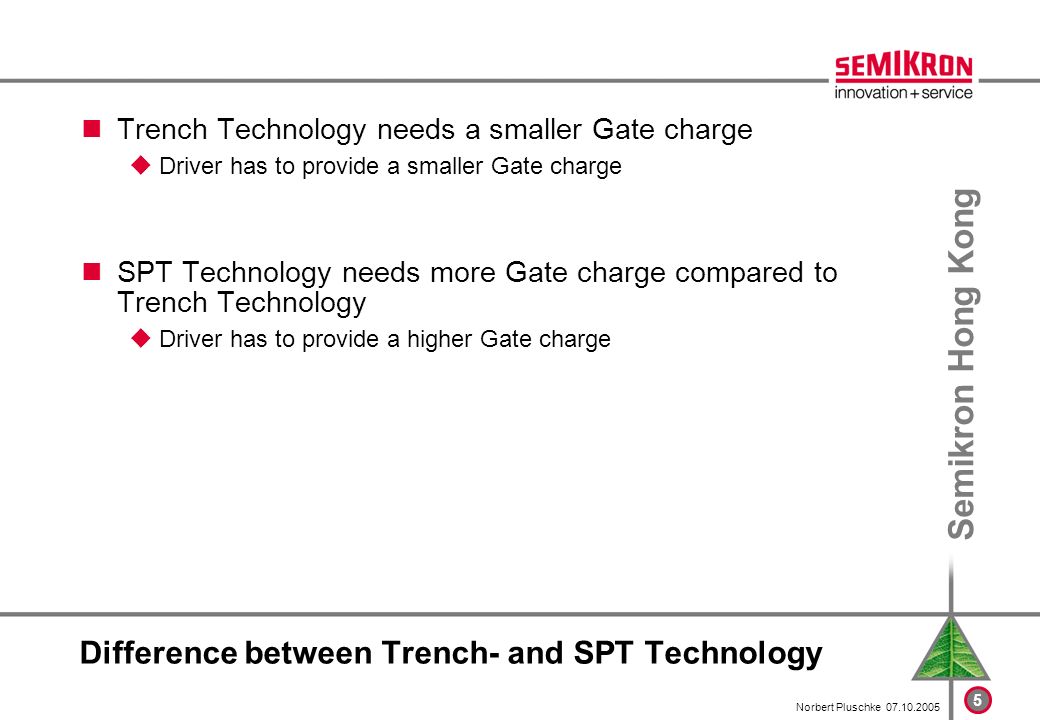 SEMIKRON
innovation+service

Trench Technology needs a smaller Gate charge

Driver has to provide a smaller Gate charge

SPT Technology needs more Gate charge compared to Trench Technology

Driver has to provide a higher Gate charge

Semikron Hong Kong

Difference between Trench- and SPT Technology

Norbert Pluschke 07.10.2005

5